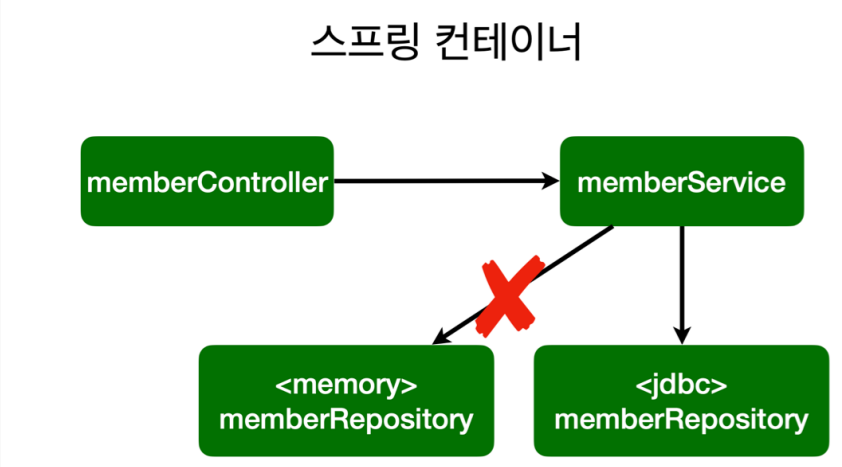 스프링 컨테이너

memberController

memberService

<memory>
memberRepository

<jdbc>
memberRepository